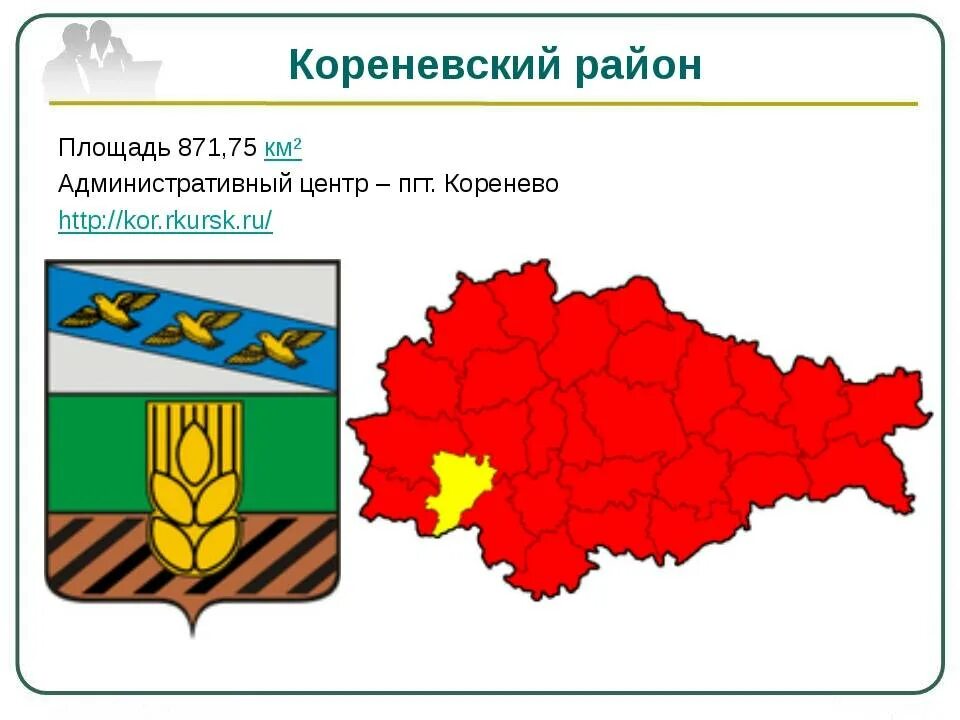 Кореневский район

Площадь 871,75 км²
Административный центр – пгт. Коренево
http://kor.rkursk.ru/